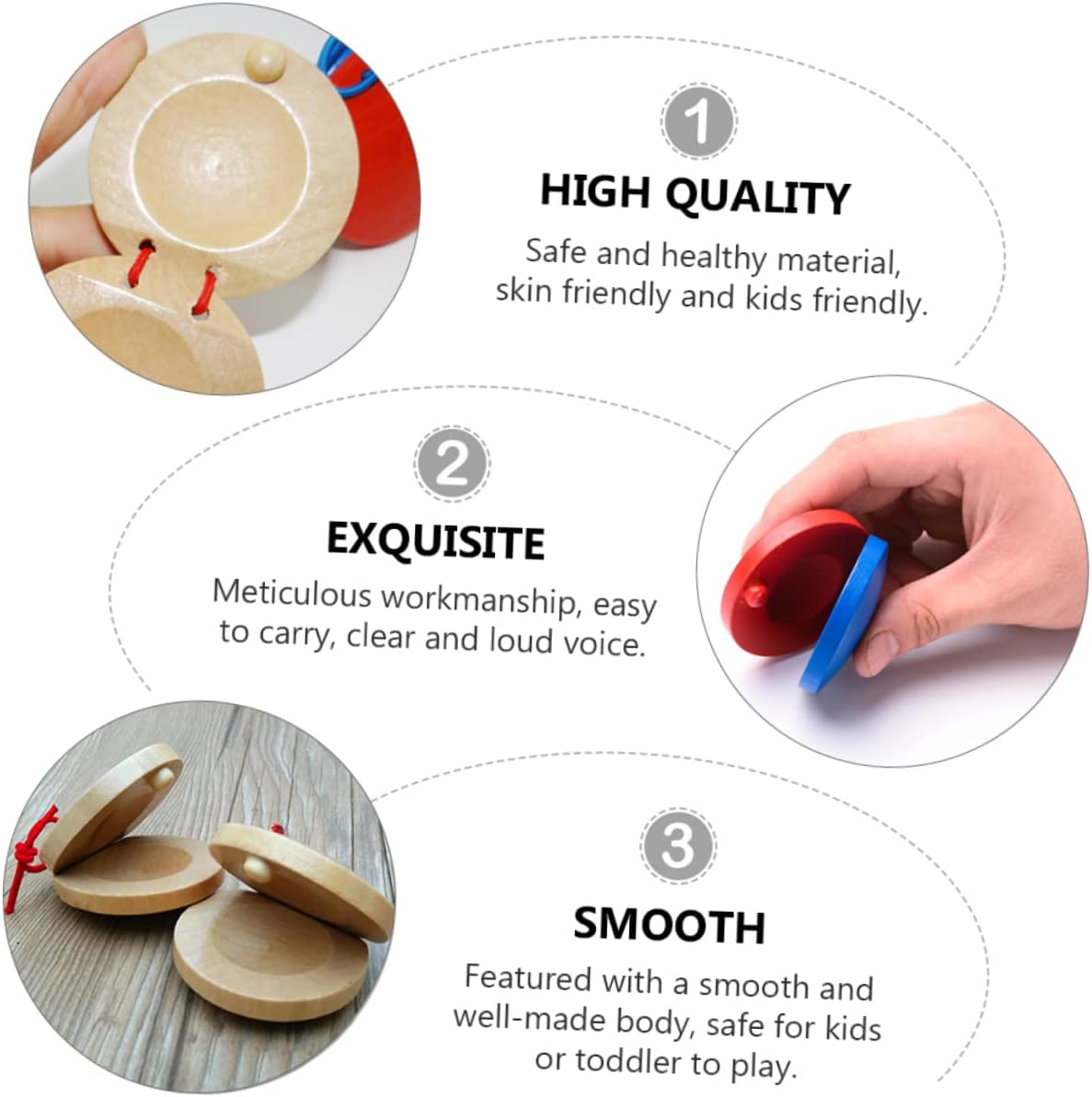 1

HIGH QUALITY

Safe and healthy material, skin friendly and kids friendly.

2

EXQUISITE

Meticulous workmanship, easy to carry, clear and loud voice.

3

SMOOTH

Featured with a smooth and well-made body, safe for kids or toddler to play.